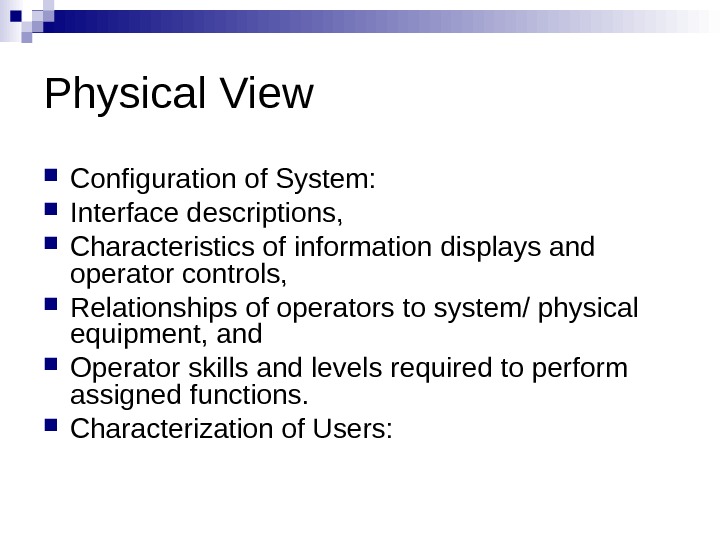 Physical View

- Configuration of System:
- Interface descriptions,
- Characteristics of information displays and operator controls,
- Relationships of operators to system/ physical equipment, and
- Operator skills and levels required to perform assigned functions.
- Characterization of Users: